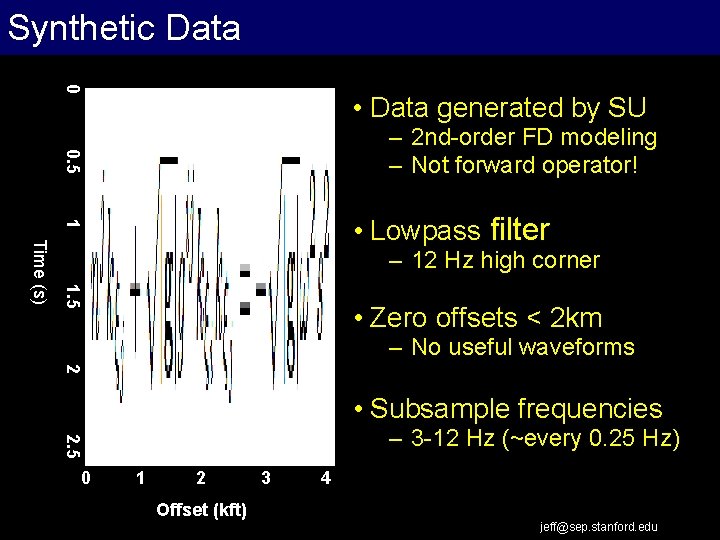 Synthetic Data

0
0.5
1
1.5
2
2.5
Time (s)

0 1 2 3 4
Offset (kft)

• Data generated by SU
– 2nd-order FD modeling
– Not forward operator!

• Lowpass filter
– 12 Hz high corner

• Zero offsets < 2km
– No useful waveforms

• Subsample frequencies
– 3-12 Hz (~every 0.25 Hz)

jeff@sep.stanford.edu